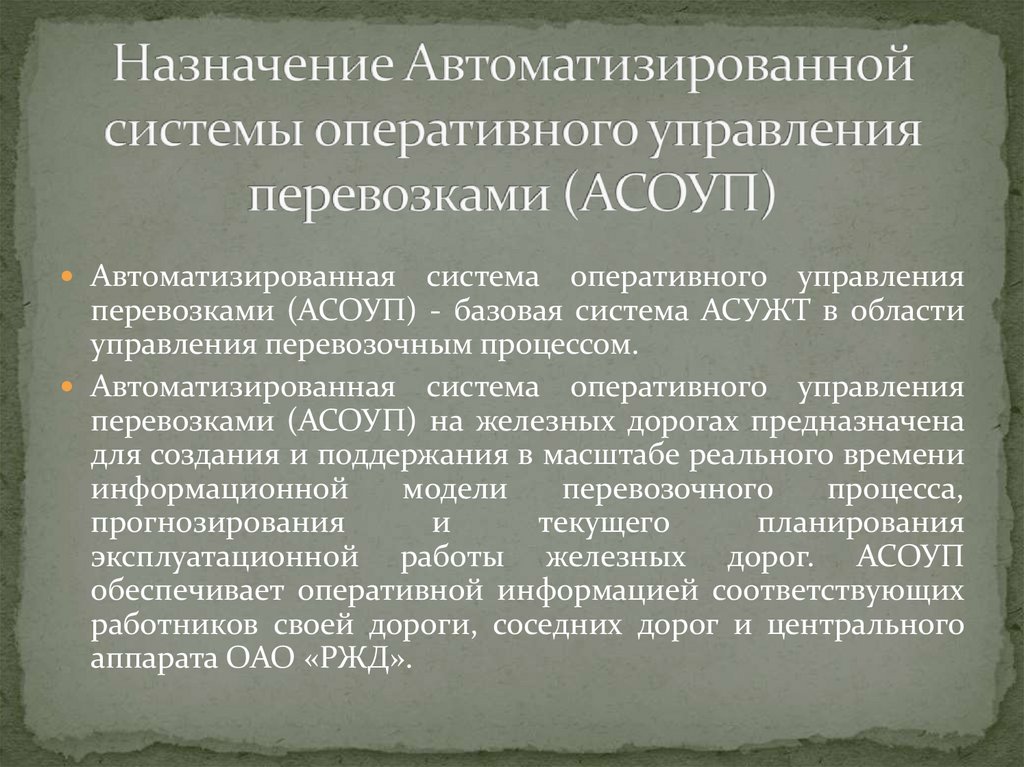 Назначение Автоматизированной системы оперативного управления перевозками (АСОУП)

Автоматизированная система оперативного управления перевозками (АСОУП) - базовая система АСУЖТ в области управления перевозочным процессом.

Автоматизированная система оперативного управления перевозками (АСОУП) на железных дорогах предназначена для создания и поддержания в масштабе реального времени информационной модели перевозочного процесса, прогнозирования и текущего планирования эксплуатационной работы железных дорог. АСОУП обеспечивает оперативной информацией соответствующих работников своей дороги, соседних дорог и центрального аппарата ОАО «РЖД».